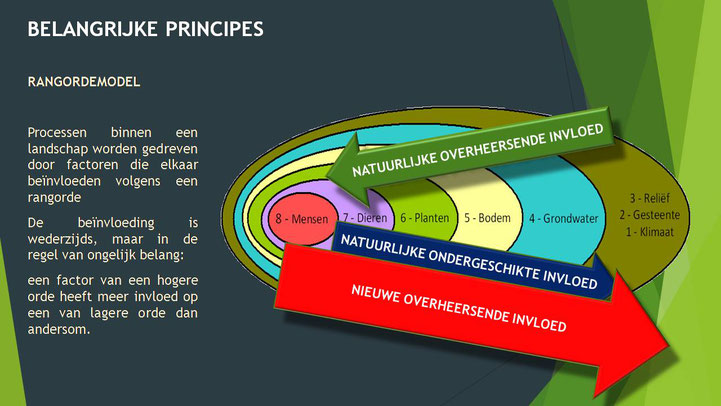 BELANGRIJKE PRINCIPES

RANGORDEMODEL

Processen binnen een landschap worden gedreven door factoren die elkaar beïnvloeden volgens een rangorde

De beïnvloeding is wederzijds, maar in de regel van ongelijk belang:

een factor van een hogere orde heeft meer invloed op een van lagere orde dan andersom.

NATUURLIJKE OVERHEERSENDE INVLOED

8 - Mensen

7 - Dieren

6 - Planten

5 - Bodem

4 - Grondwater

3 - Reliëf
2 - Gesteente
1 - Klimaat

NATUURLIJKE ONDERGESCHIKTE INVLOED

NIEUWE OVERHEERSENDE INVLOED